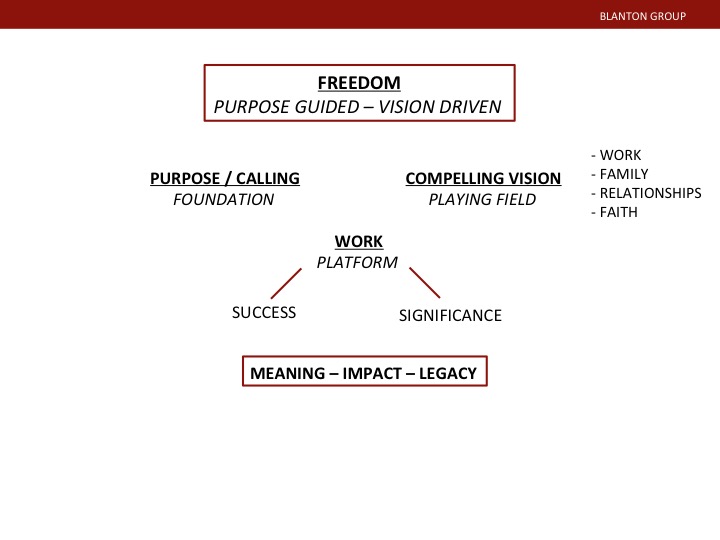 BLANTON GROUP

FREEDOM
PURPOSE GUIDED – VISION DRIVEN

PURPOSE / CALLING
FOUNDATION

COMPELLING VISION
PLAYING FIELD

- WORK
- FAMILY
- RELATIONSHIPS
- FAITH

WORK
PLATFORM

SUCCESS

SIGNIFICANCE

MEANING – IMPACT – LEGACY